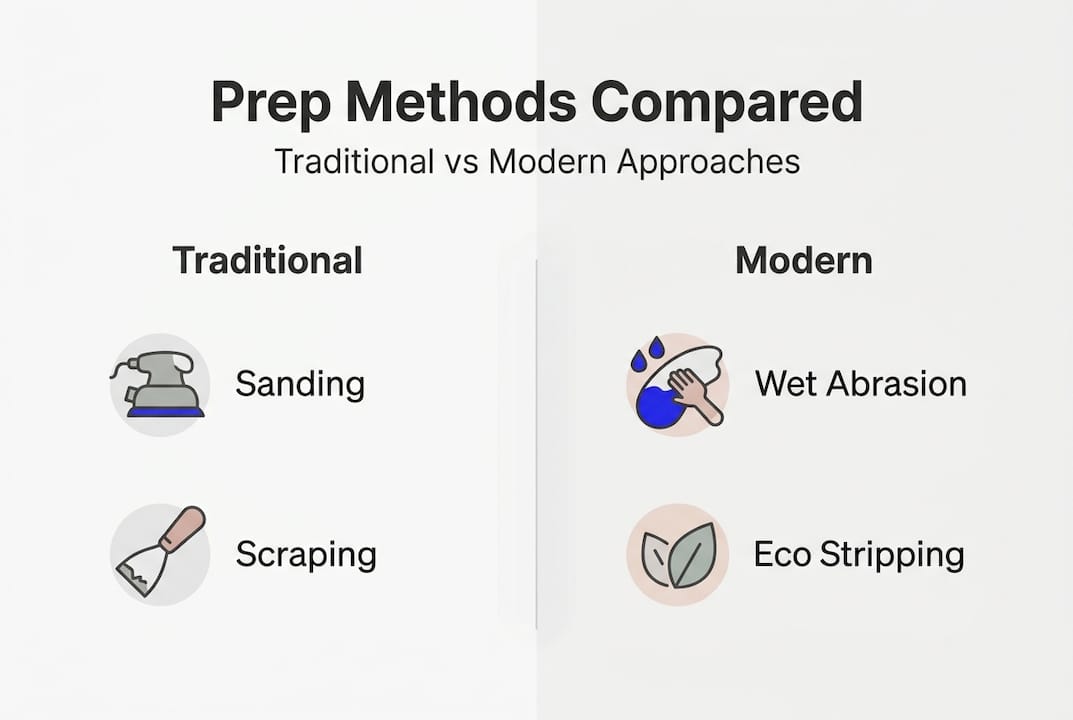 Prep Methods Compared

Traditional vs Modern Approaches

Traditional

Sanding

Scraping

Modern

Wet Abrasion

Eco Stripping